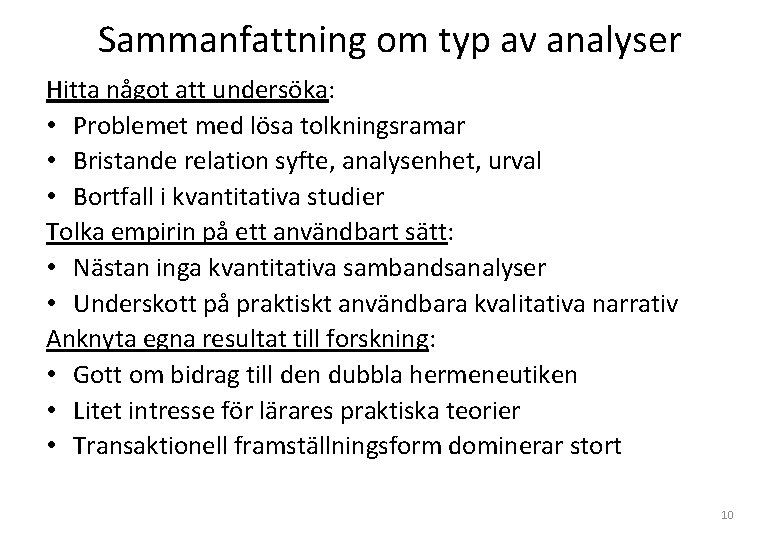 Sammanfattning om typ av analyser

Hitta något att undersöka:
• Problemet med lösa tolkningsramar
• Bristande relation syfte, analysenhet, urval
• Bortfall i kvantitativa studier

Tolka empirin på ett användbart sätt:
• Nästan inga kvantitativa sambandsanalyser
• Underskott på praktiskt användbara kvalitativa narrativ

Anknyta egna resultat till forskning:
• Gott om bidrag till den dubbla hermeneutiken
• Litet intresse för lärares praktiska teorier
• Transaktionell framställningsform dominerar stort

10